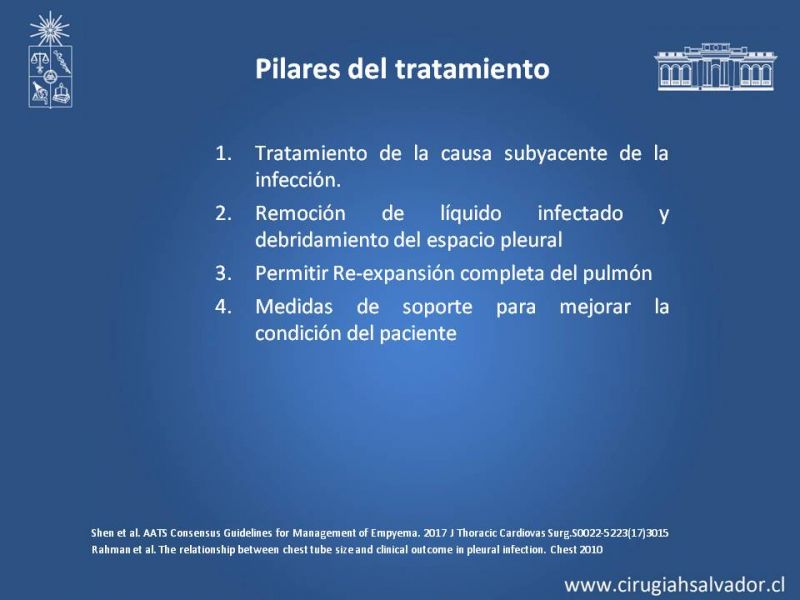 Pilares del tratamiento

1. Tratamiento de la causa subyacente de la infección.
2. Remoción de líquido infectado y debridamiento del espacio pleural
3. Permitir Re-expansión completa del pulmón
4. Medidas de soporte para mejorar la condición del paciente

Shen et al. AATS Consensus Guidelines for Management of Empyema. 2017 J Thoracic Cardiovas Surg.S0022-5223(17)3015
Rahman et al. The relationship between chest tube size and clinical outcome in pleural infection. Chest 2010

www.cirugiahsalvador.cl